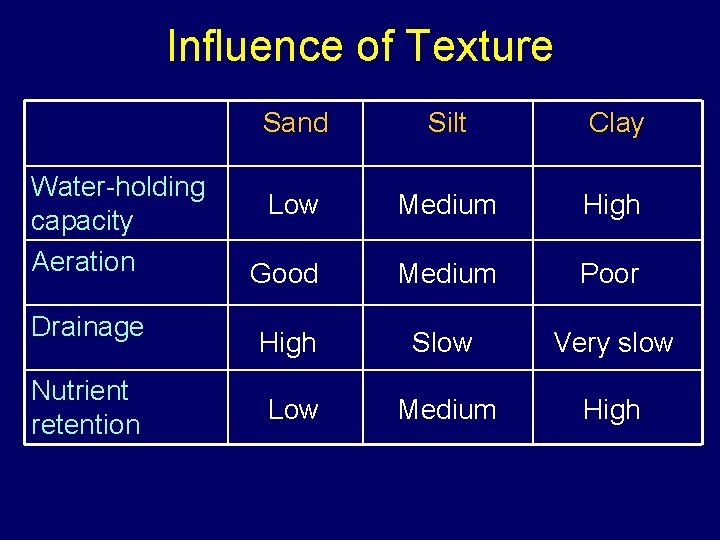 Influence of Texture

| | Sand | Silt | Clay |
|---|---|---|---|
| Water-holding capacity | Low | Medium | High |
| Aeration | Good | Medium | Poor |
| Drainage | High | Slow | Very slow |
| Nutrient retention | Low | Medium | High |